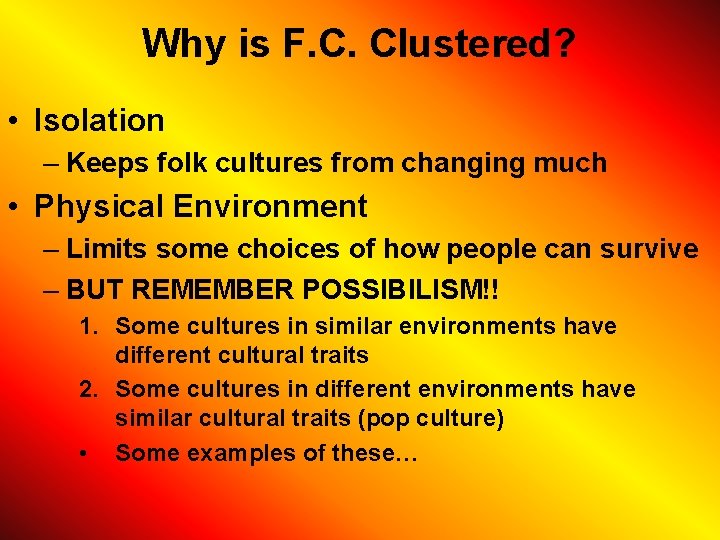 Why is F.C. Clustered?

• Isolation
– Keeps folk cultures from changing much
• Physical Environment
– Limits some choices of how people can survive
– BUT REMEMBER POSSIBILISM!!
1. Some cultures in similar environments have different cultural traits
2. Some cultures in different environments have similar cultural traits (pop culture)
• Some examples of these…